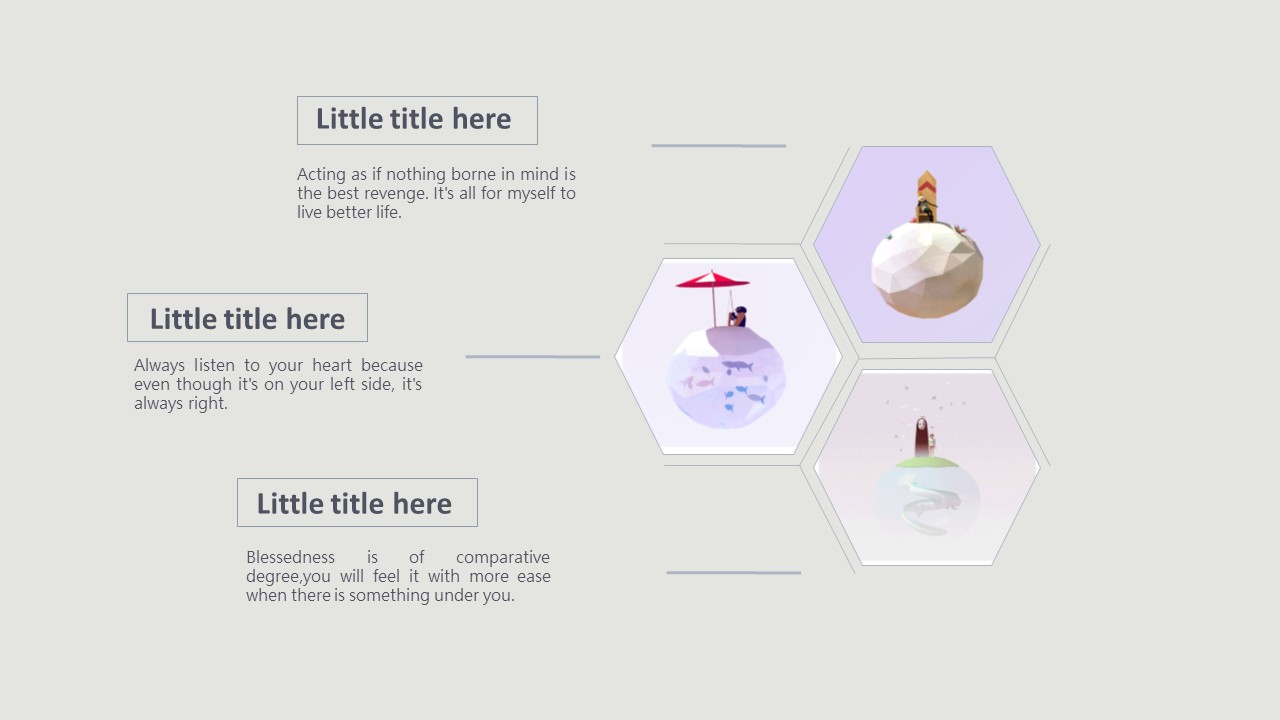 Little title here

Acting as if nothing borne in mind is the best revenge. It's all for myself to live better life.

Little title here

Always listen to your heart because even though it's on your left side, it's always right.

Little title here

Blessedness is of comparative degree,you will feel it with more ease when there is something under you.